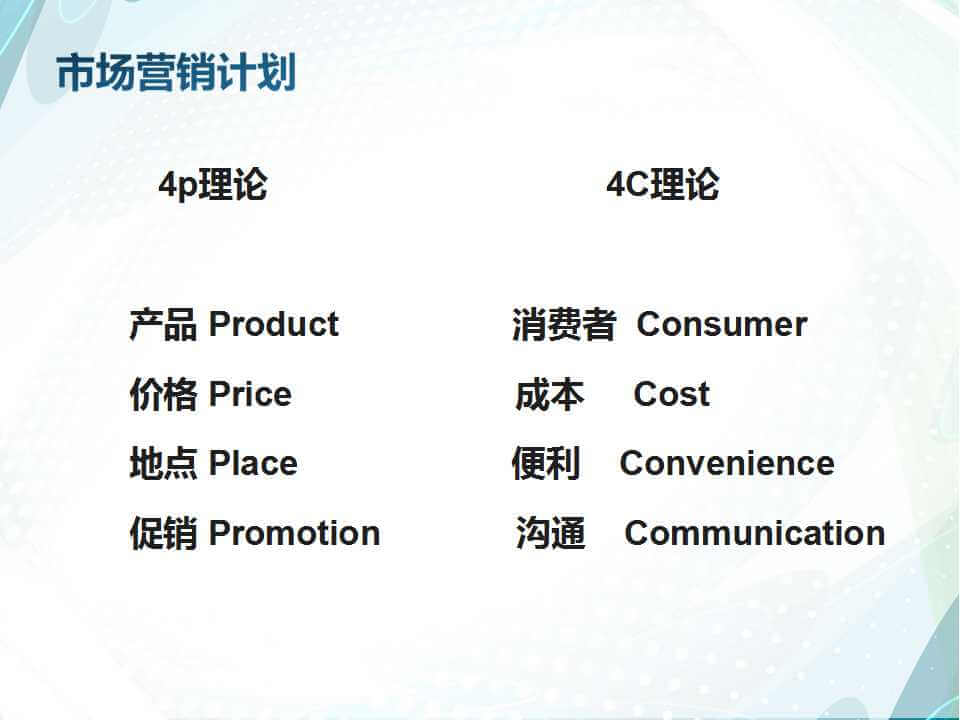 市场营销计划

4p理论

产品 Product
价格 Price
地点 Place
促销 Promotion

4C理论

消费者 Consumer
成本 Cost
便利 Convenience
沟通 Communication